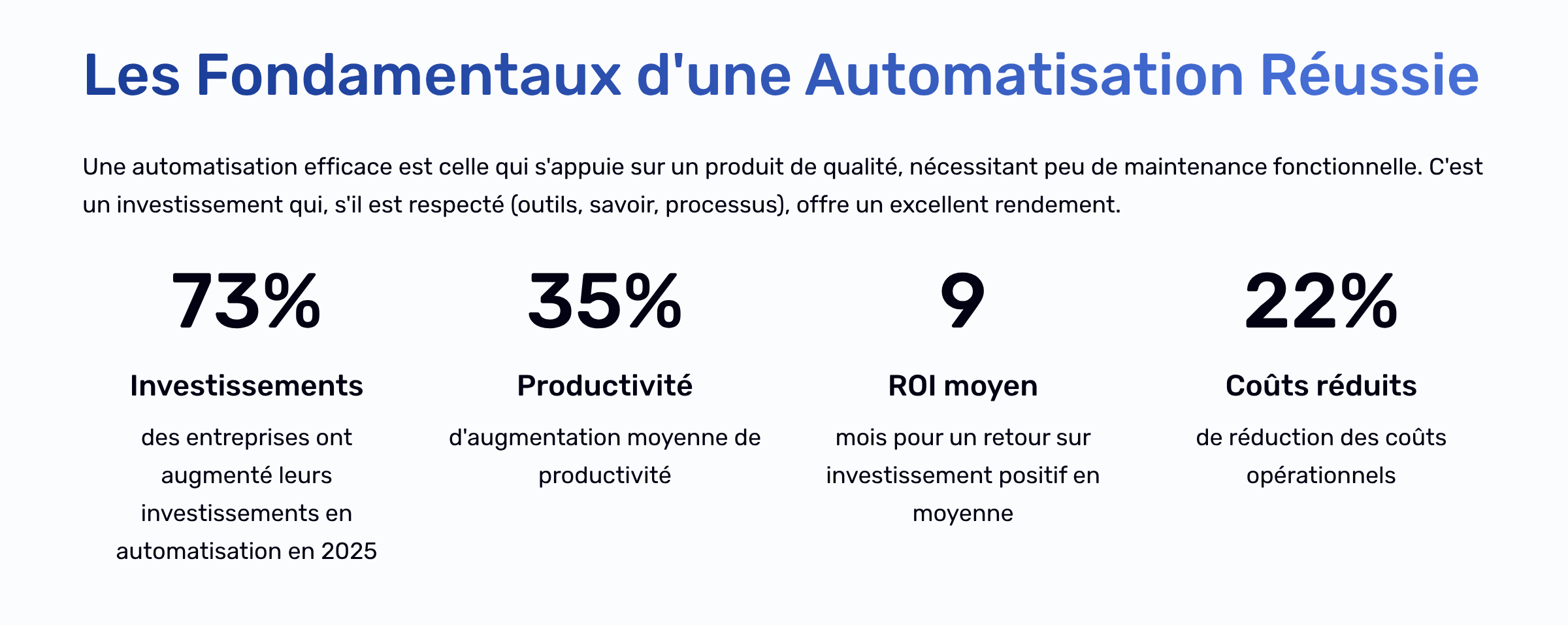 Les Fondamentaux d'une Automatisation Réussie

Une automatisation efficace est celle qui s'appuie sur un produit de qualité, nécessitant peu de maintenance fonctionnelle. C'est un investissement qui, s'il est respecté (outils, savoir, processus), offre un excellent rendement.

73%

Investissements

des entreprises ont augmenté leurs investissements en automatisation en 2025

35%

Productivité

d'augmentation moyenne de productivité

9

ROI moyen

mois pour un retour sur investissement positif en moyenne

22%

Coûts réduits

de réduction des coûts opérationnels